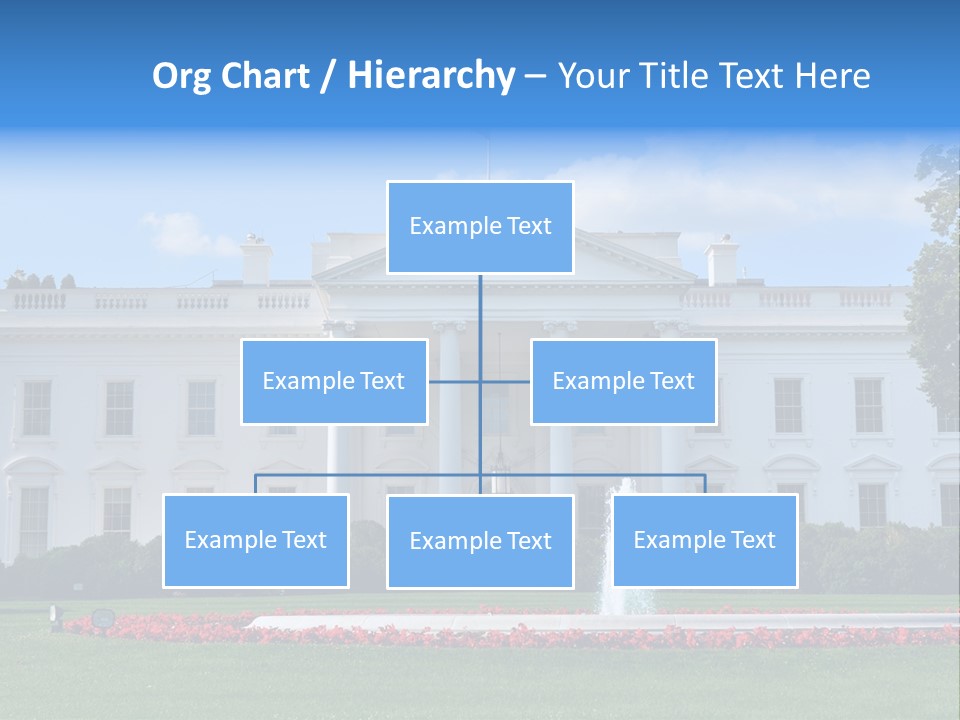 Org Chart / Hierarchy – Your Title Text Here

Example Text

Example Text

Example Text

Example Text

Example Text

Example Text